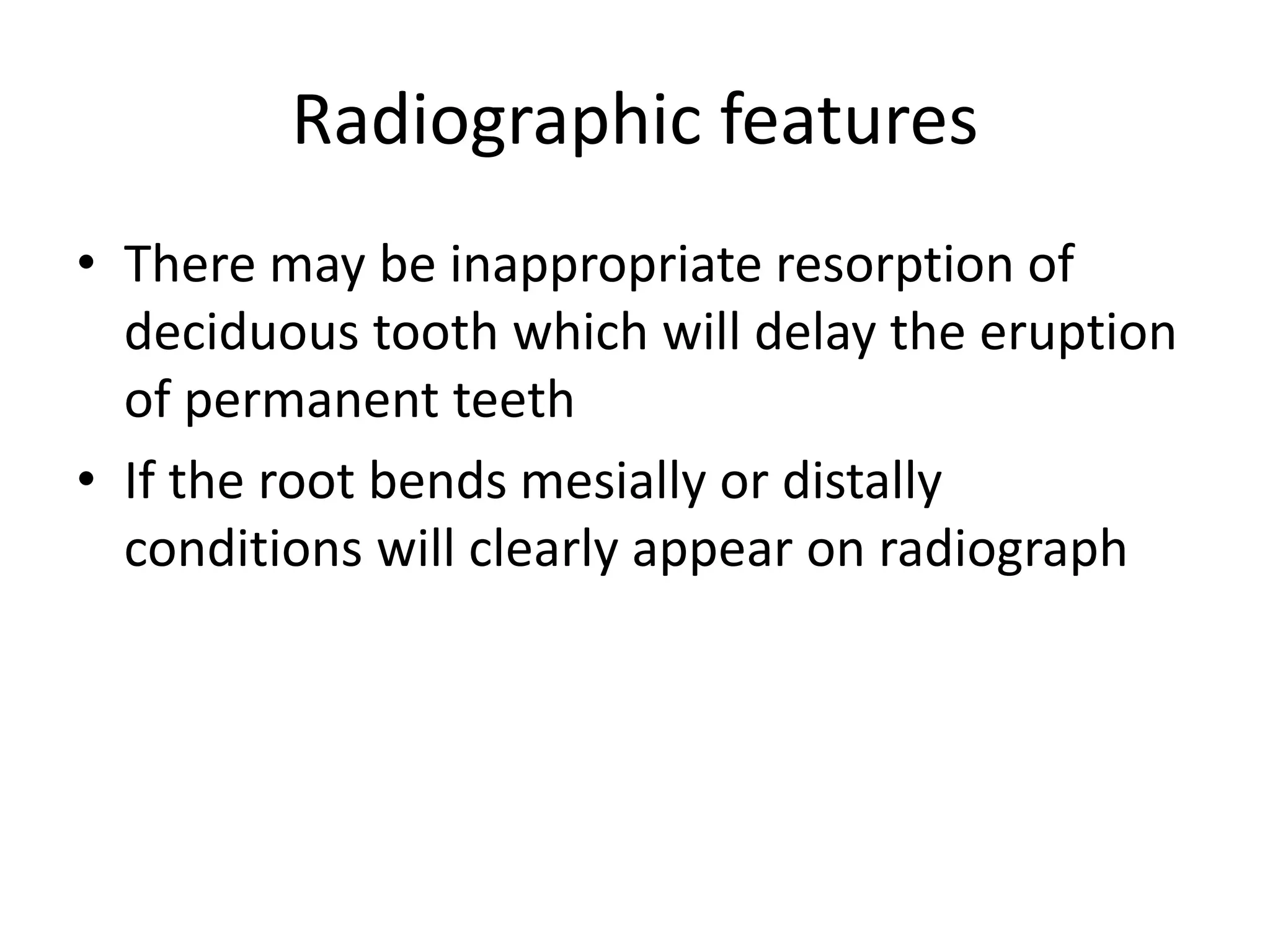 Radiographic features

• There may be inappropriate resorption of deciduous tooth which will delay the eruption of permanent teeth
• If the root bends mesially or distally conditions will clearly appear on radiograph